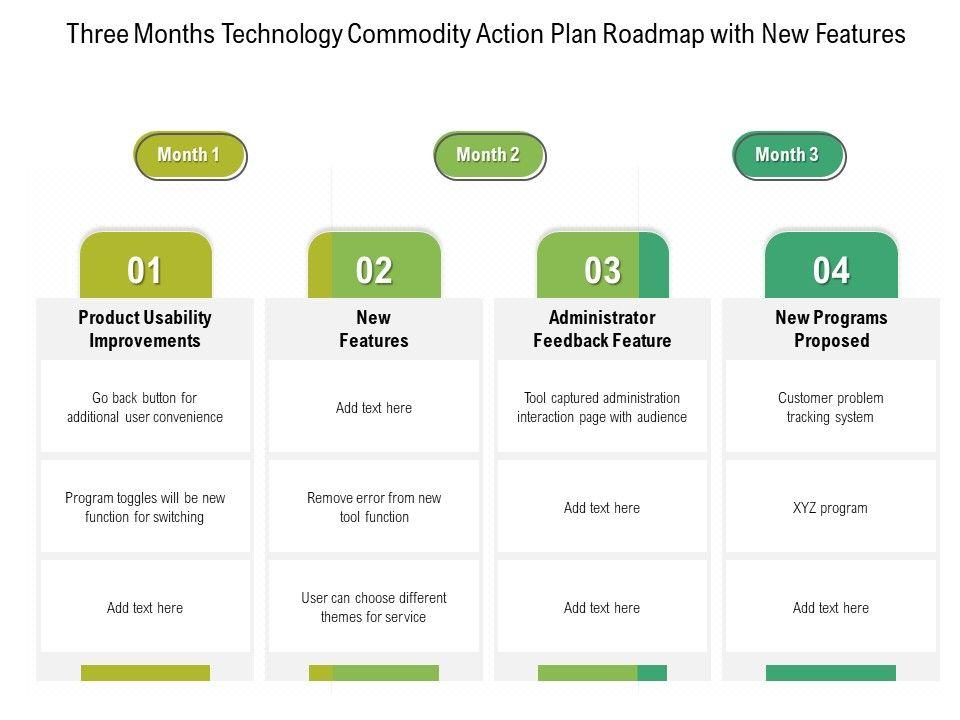 Three Months Technology Commodity Action Plan Roadmap with New Features

Month 1

Month 2

Month 3

01

Product Usability Improvements

Go back button for additional user convenience

Program toggles will be new function for switching

Add text here

02

New Features

Add text here

Remove error from new tool function

User can choose different themes for service

03

Administrator Feedback Feature

Tool captured administration interaction page with audience

Add text here

Add text here

04

New Programs Proposed

Customer problem tracking system

XYZ program

Add text here